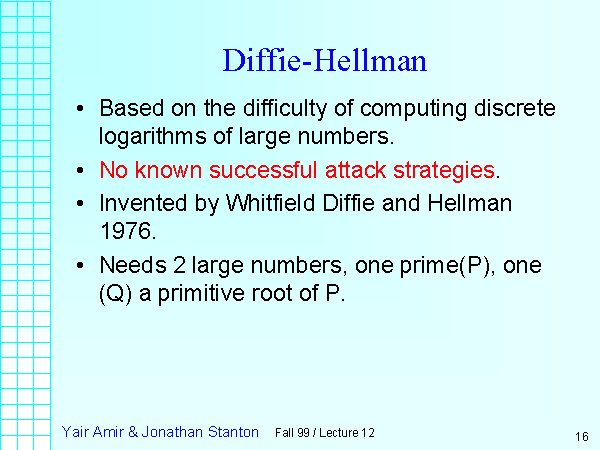 Diffie-Hellman

• Based on the difficulty of computing discrete logarithms of large numbers.

• No known successful attack strategies.

• Invented by Whitfield Diffie and Hellman 1976.

• Needs 2 large numbers, one prime(P), one (Q) a primitive root of P.

Yair Amir & Jonathan Stanton Fall 99 / Lecture 12 16